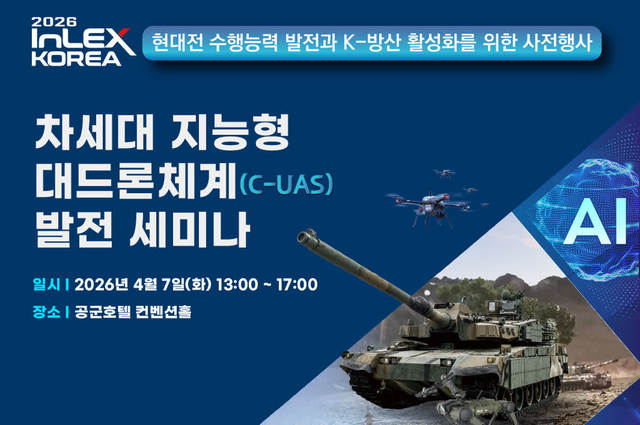 2026 InLEX KOREA

현대전 수행능력 발전과 K-방산 활성화를 위한 사전행사

차세대 지능형 대드론체계(C-UAS) 발전 세미나

일시 | 2026년 4월 7일(화) 13:00 ~ 17:00
장소 | 공군호텔 컨벤션홀

AI